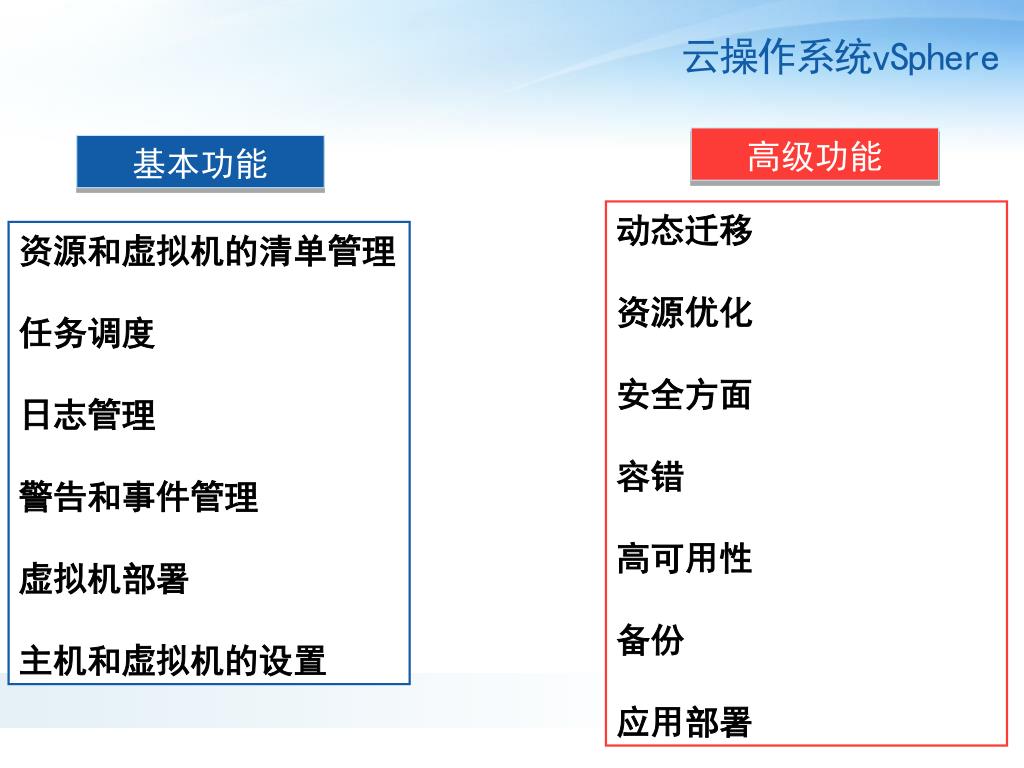 云操作系统vSphere

基本功能

资源和虚拟机的清单管理

任务调度

日志管理

警告和事件管理

虚拟机部署

主机和虚拟机的设置

高级功能

动态迁移

资源优化

安全方面

容错

高可用性

备份

应用部署